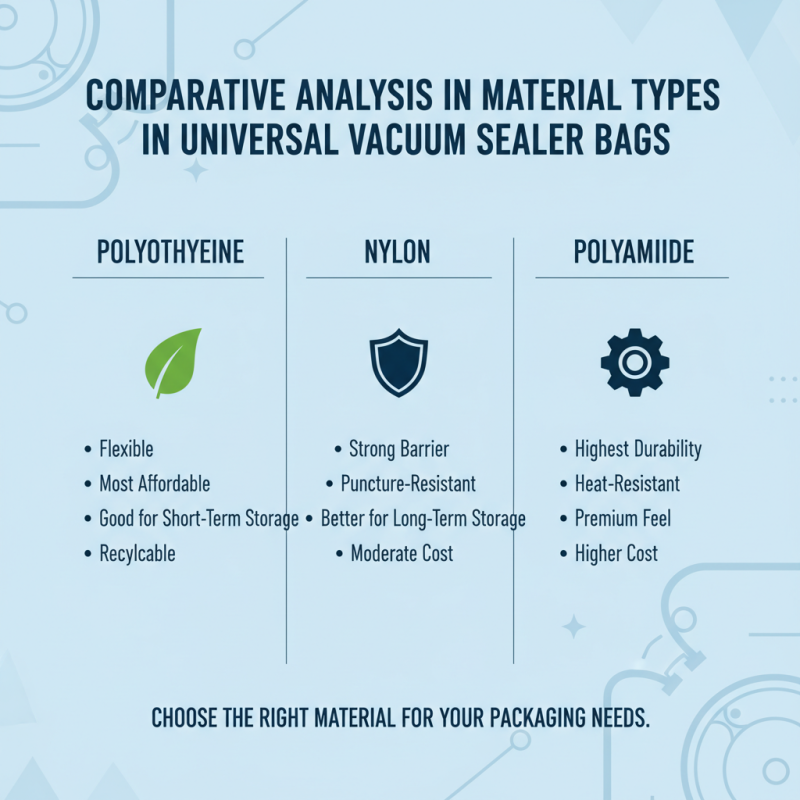 COMPARATIVE ANALYSIS IN MATERIAL TYPES IN UNIVERSAL VACUUM SEALER BAGS

POLYOTHYEINE

• Flexible
• Most Affordable
• Good for Short-Term Storage
• Recylcable

NYLON

• Strong Barrier
• Puncture-Resistant
• Better for Long-Term Storage
• Moderate Cost

POLYAMIIDE

• Highest Durability
• Heat-Resistant
• Premium Feel
• Higher Cost

CHOOSE THE RIGHT MATERIAL FOR YOUR PACKAGING NEEDS.